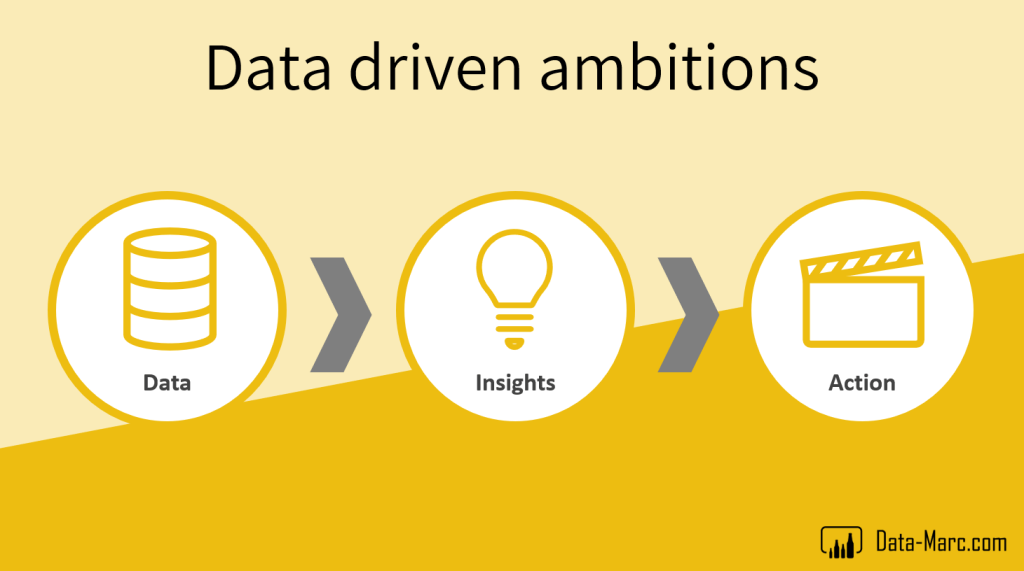 Data driven ambitions

Data

Insights

Action

Data-Marc.com